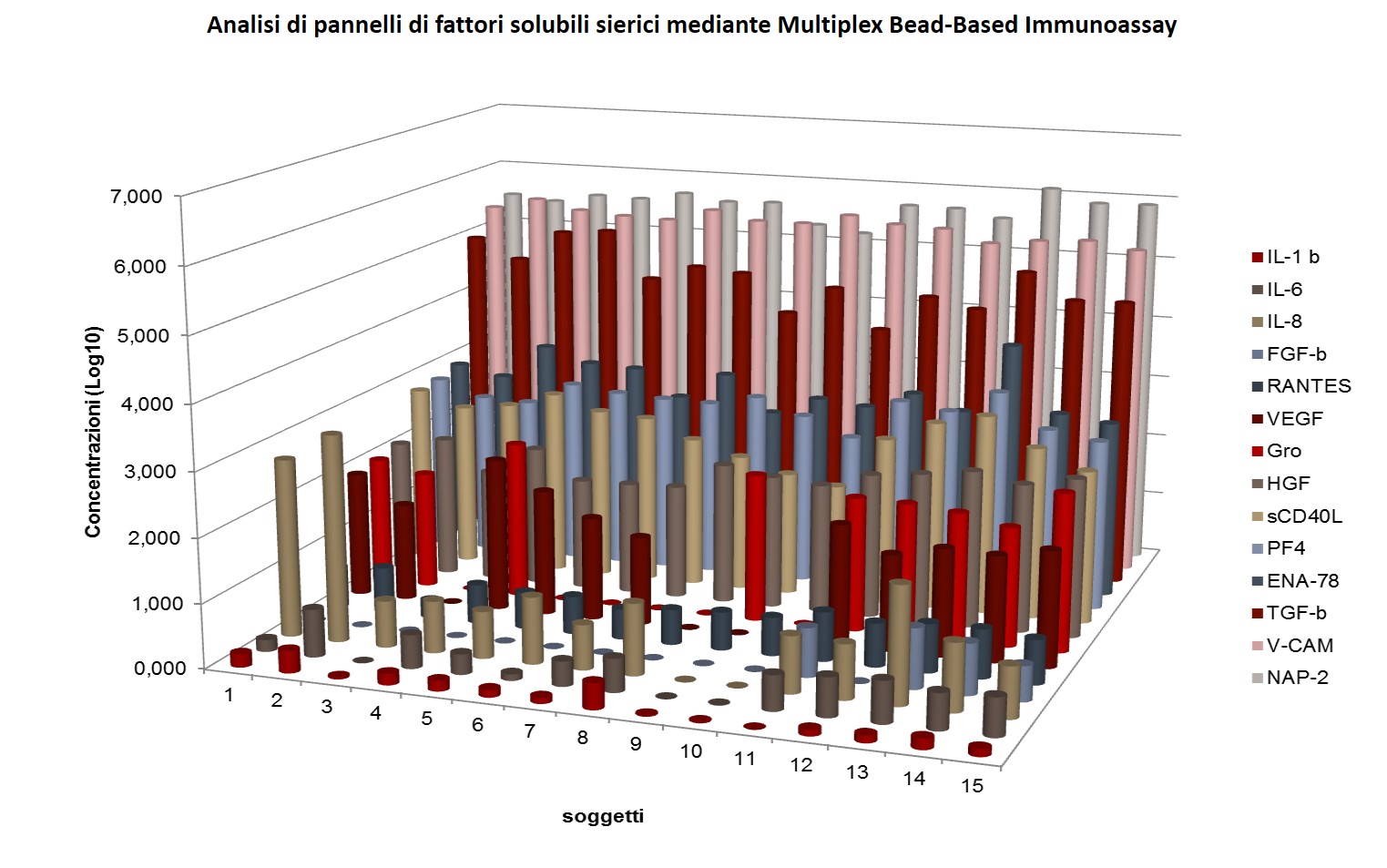 Analisi di pannelli di fattori solubili sierici mediante Multiplex Bead-Based Immunoassay

Concentrazioni (Log10)

7,000
6,000
5,000
4,000
3,000
2,000
1,000
0,000

1 2 3 4 5 6 7 8 9 10 11 12 13 14 15

soggetti

IL-1 b
IL-6
IL-8
FGF-b
RANTES
VEGF
Gro
HGF
sCD40L
PF4
ENA-78
TGF-b
V-CAM
NAP-2